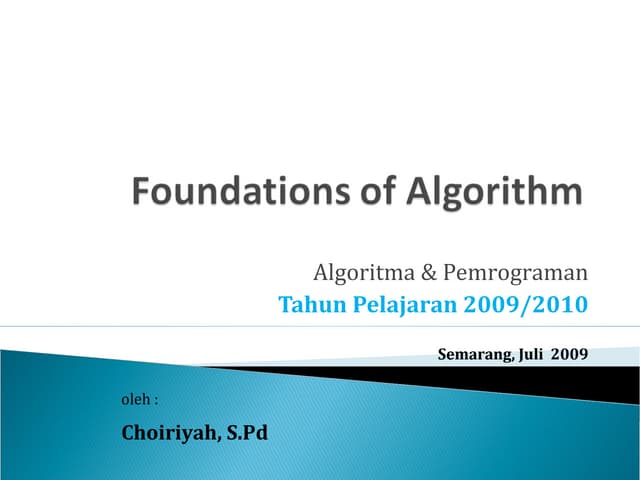 Foundations of Algorithm

Algoritma & Pemrograman
Tahun Pelajaran 2009/2010

Semarang, Juli 2009

oleh :

Choiriyah, S.Pd